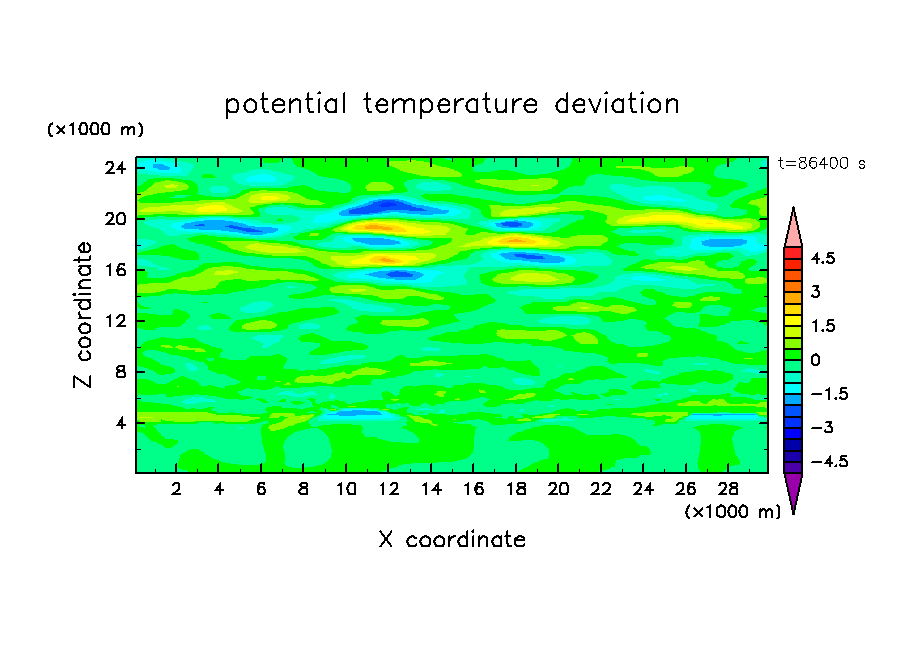 potential temperature deviation

(×1000 m)

t=86400 s

24
20
16
12
8
4

Z coordinate

2 4 6 8 10 12 14 16 18 20 22 24 26 28

(×1000 m)

X coordinate

4.5
3
1.5
0
−1.5
−3
−4.5